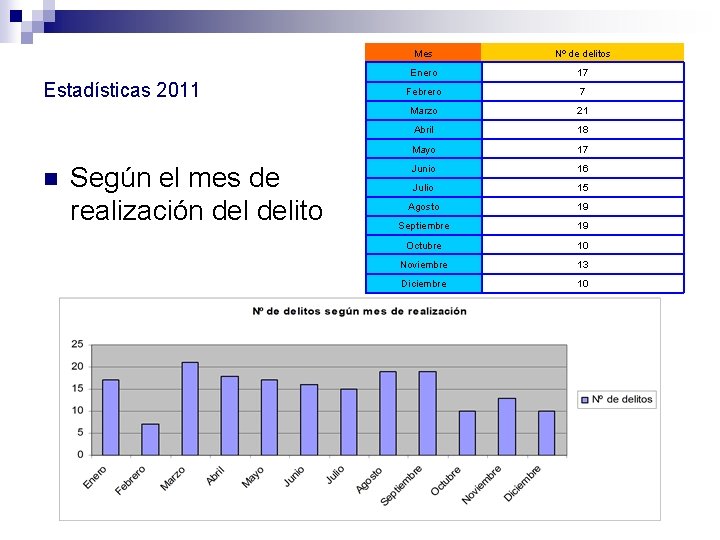 Estadísticas 2011

Según el mes de realización del delito

| Mes | Nº de delitos |
|---|---|
| Enero | 17 |
| Febrero | 7 |
| Marzo | 21 |
| Abril | 18 |
| Mayo | 17 |
| Junio | 16 |
| Julio | 15 |
| Agosto | 19 |
| Septiembre | 19 |
| Octubre | 10 |
| Noviembre | 13 |
| Diciembre | 10 |

Nº de delitos según mes de realización

25
20
15
10
5
0

Enero Febrero Marzo Abril Mayo Junio Julio Agosto Septiembre Octubre Noviembre Diciembre

Nº de delitos